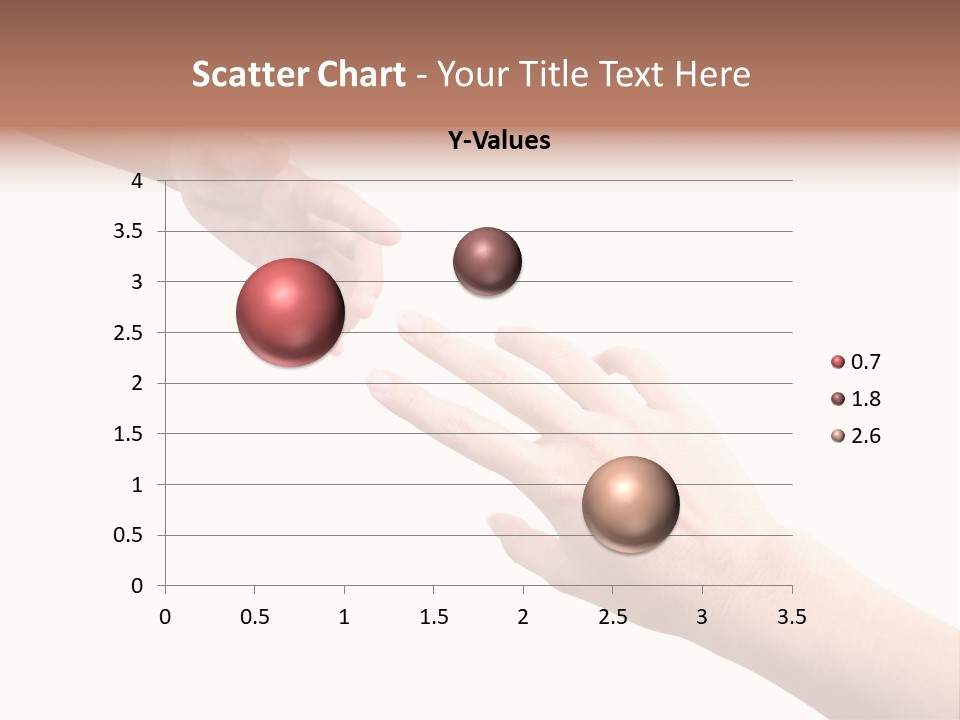 Scatter Chart - Your Title Text Here

Y-Values

4
3.5
3
2.5
2
1.5
1
0.5
0

0 0.5 1 1.5 2 2.5 3 3.5

0.7
1.8
2.6